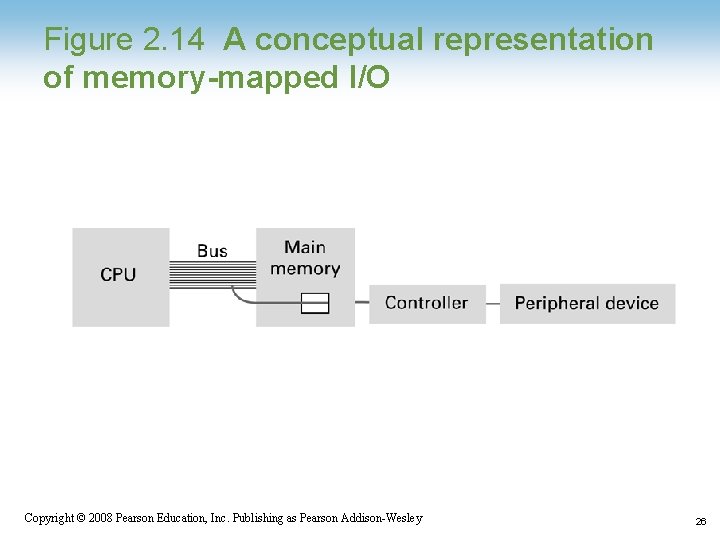 Figure 2.14 A conceptual representation of memory-mapped I/O

CPU

Bus

Main memory

Controller

Peripheral device

Copyright © 2008 Pearson Education, Inc. Publishing as Pearson Addison-Wesley

26